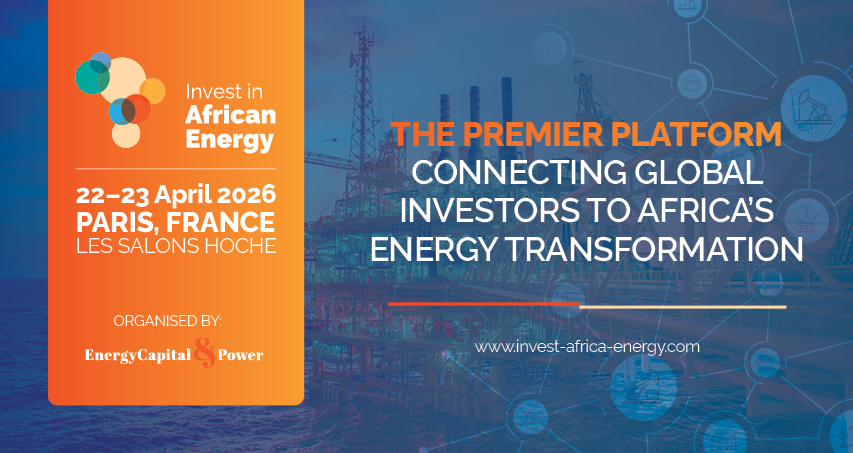 Invest in African Energy

22–23 April 2026
PARIS, FRANCE
LES SALONS HOCHE

ORGANISED BY:
EnergyCapital & Power

THE PREMIER PLATFORM
CONNECTING GLOBAL INVESTORS TO AFRICA'S ENERGY TRANSFORMATION

www.invest-africa-energy.com